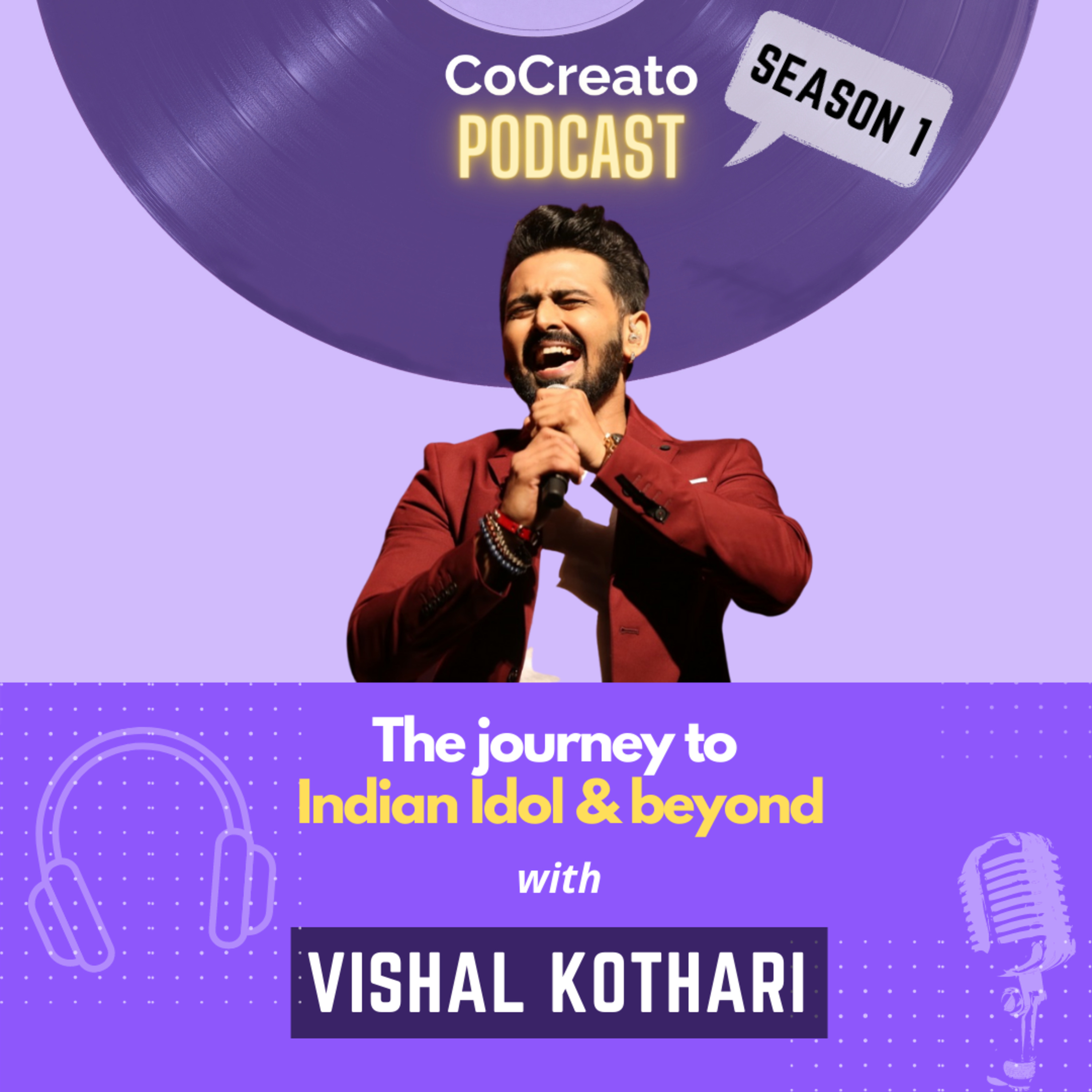 CoCreato
PODCAST

SEASON 1

The journey to
Indian Idol & beyond

with

VISHAL KOTHARI